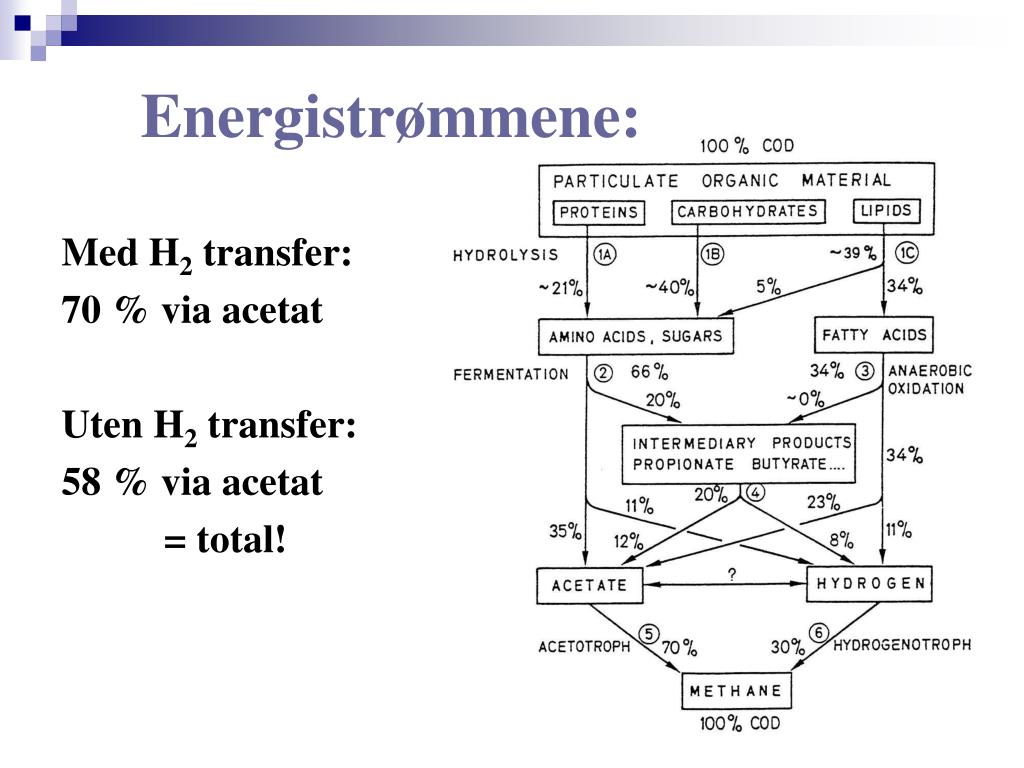 Energistrømmene:

Med $H_2$ transfer:
70 % via acetat

Uten $H_2$ transfer:
58 % via acetat
= total!

100 % COD

PARTICULATE ORGANIC MATERIAL

PROTEINS CARBOHYDRATES LIPIDS

HYDROLYSIS 1A 1B ~39 % 1C

~21% ~40% 5% 34%

AMINO ACIDS, SUGARS FATTY ACIDS

FERMENTATION 2 66% 34% 3 ANAEROBIC OXIDATION

20% ~0%

INTERMEDIARY PRODUCTS PROPIONATE BUTYRATE....

34%

11% 20% 4 23%

35% 12% 8% 11%

ACETATE ? HYDROGEN

ACETOTROPH 5 70% 30% 6 HYDROGENOTROPH

METHANE

100% COD